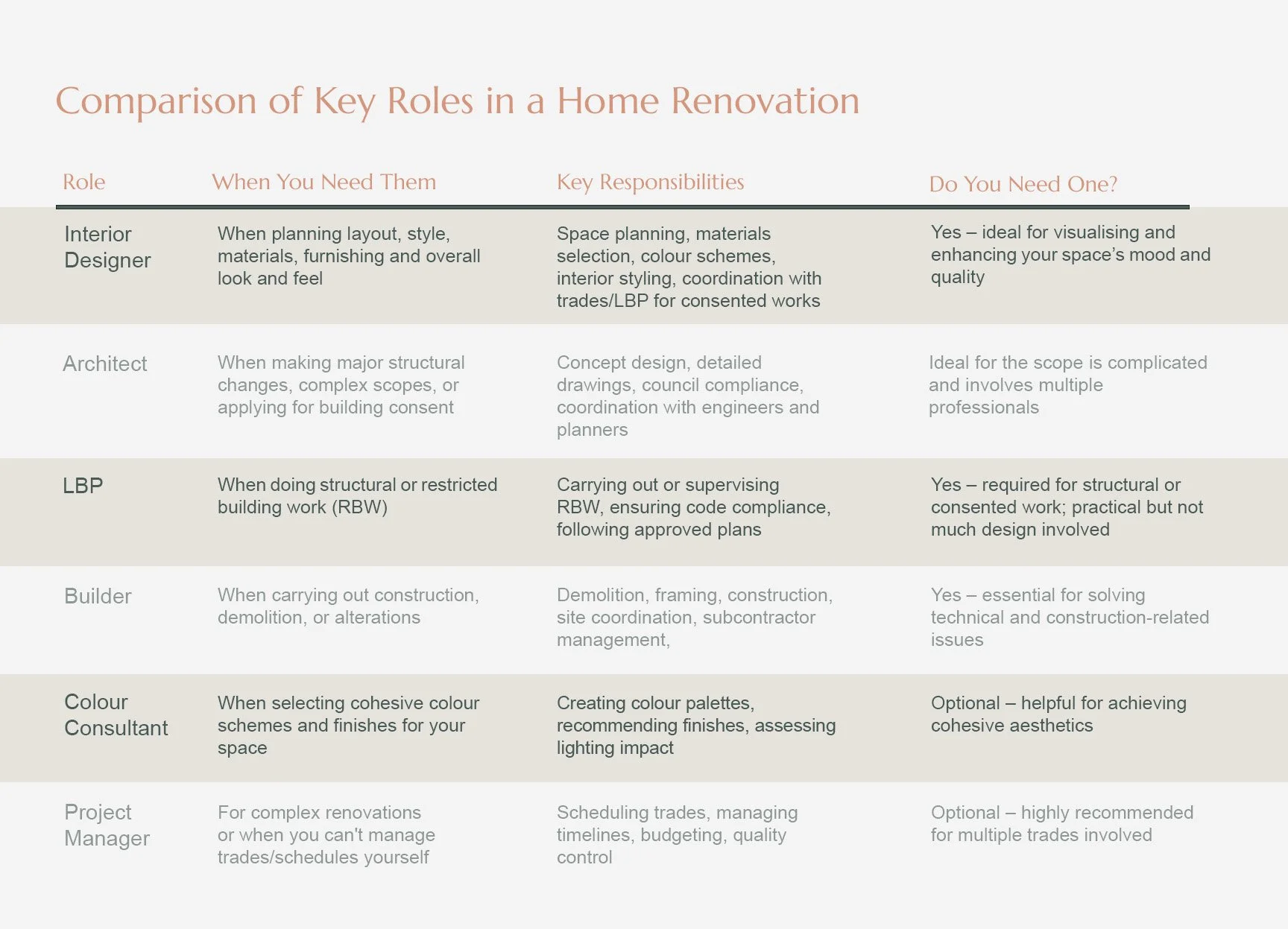 Comparison of Key Roles in a Home Renovation

| Role | When You Need Them | Key Responsibilities | Do You Need One? |
|---|---|---|---|
| Interior Designer | When planning layout, style, materials, furnishing and overall look and feel | Space planning, materials selection, colour schemes, interior styling, coordination with trades/LBP for consented works | Yes – ideal for visualising and enhancing your space's mood and quality |
| Architect | When making major structural changes, complex scopes, or applying for building consent | Concept design, detailed drawings, council compliance, coordination with engineers and planners | Ideal for the scope is complicated and involves multiple professionals |
| LBP | When doing structural or restricted building work (RBW) | Carrying out or supervising RBW, ensuring code compliance, following approved plans | Yes – required for structural or consented work; practical but not much design involved |
| Builder | When carrying out construction, demolition, or alterations | Demolition, framing, construction, site coordination, subcontractor management, | Yes – essential for solving technical and construction-related issues |
| Colour Consultant | When selecting cohesive colour schemes and finishes for your space | Creating colour palettes, recommending finishes, assessing lighting impact | Optional – helpful for achieving cohesive aesthetics |
| Project Manager | For complex renovations or when you can't manage trades/schedules yourself | Scheduling trades, managing timelines, budgeting, quality control | Optional – highly recommended for multiple trades involved |